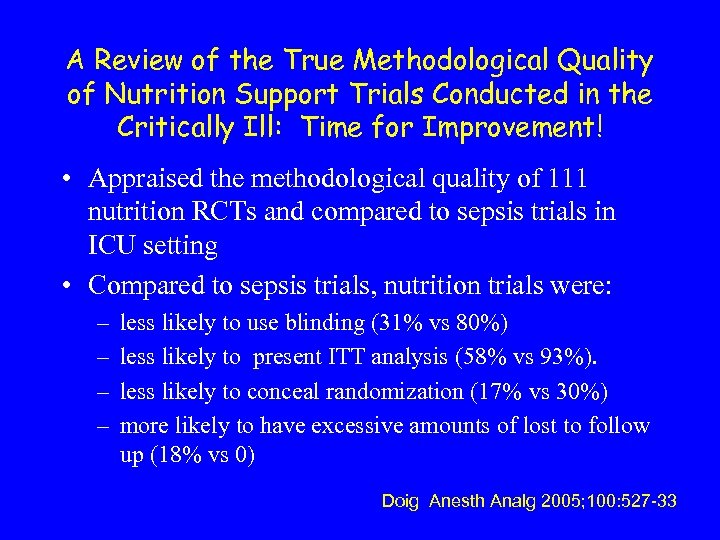 A Review of the True Methodological Quality of Nutrition Support Trials Conducted in the Critically Ill: Time for Improvement!

• Appraised the methodological quality of 111 nutrition RCTs and compared to sepsis trials in ICU setting
• Compared to sepsis trials, nutrition trials were:
– less likely to use blinding (31% vs 80%)
– less likely to present ITT analysis (58% vs 93%).
– less likely to conceal randomization (17% vs 30%)
– more likely to have excessive amounts of lost to follow up (18% vs 0)

Doig Anesth Analg 2005;100:527-33